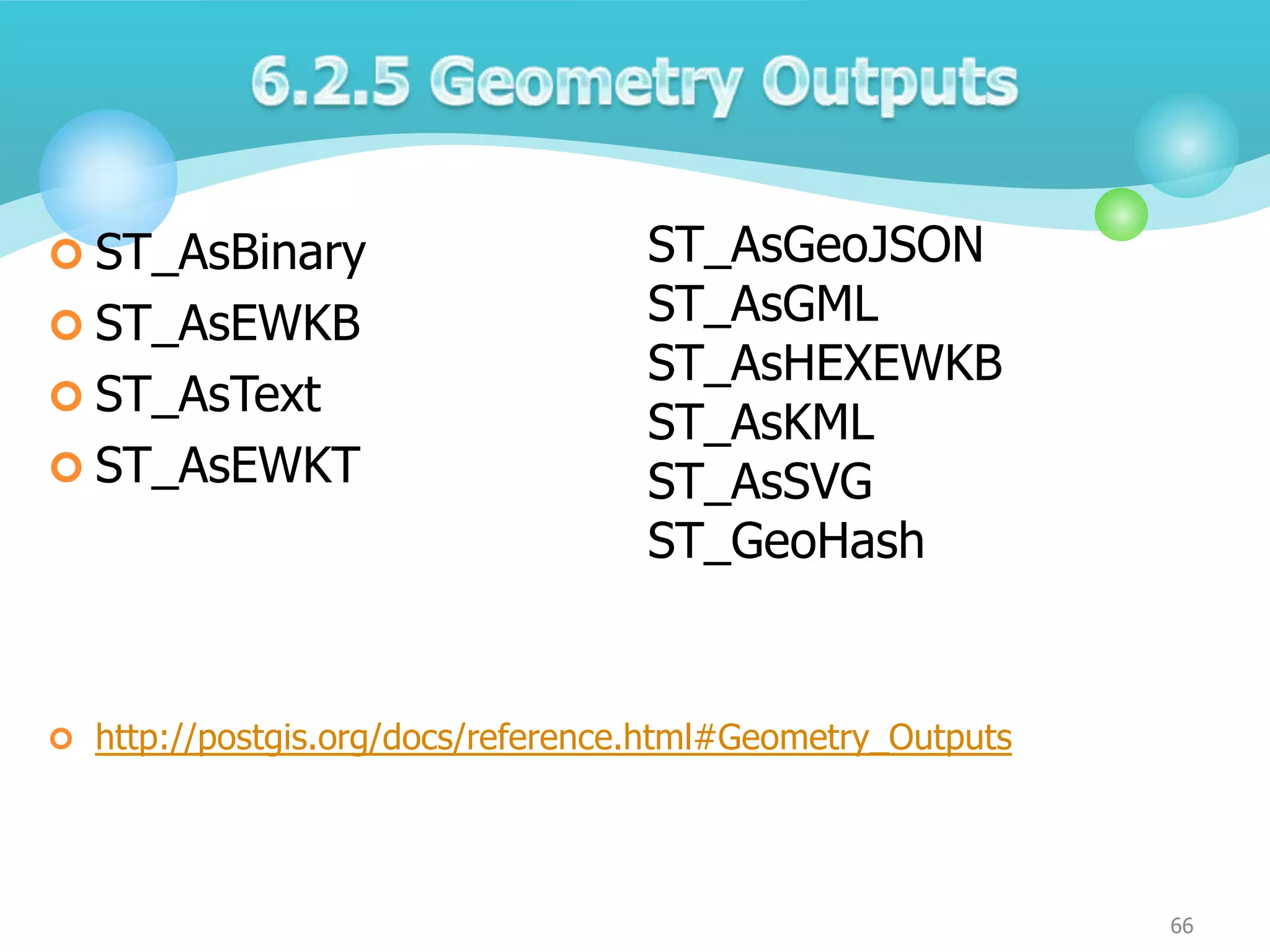 6.2.5 Geometry Outputs

ST_AsBinary
ST_AsEWKB
ST_AsText
ST_AsEWKT

ST_AsGeoJSON
ST_AsGML
ST_AsHEXEWKB
ST_AsKML
ST_AsSVG
ST_GeoHash

http://postgis.org/docs/reference.html#Geometry_Outputs

66